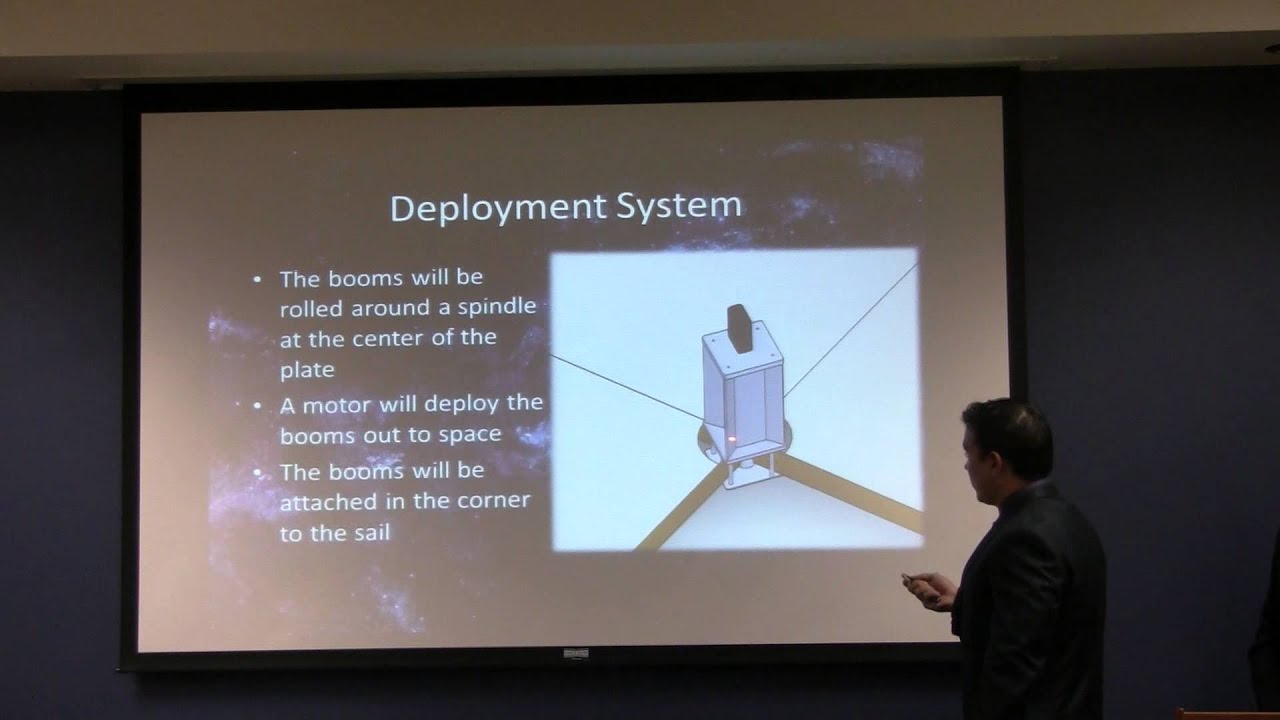 Deployment System

• The booms will be rolled around a spindle at the center of the plate
• A motor will deploy the booms out to space
• The booms will be attached in the corner to the sail